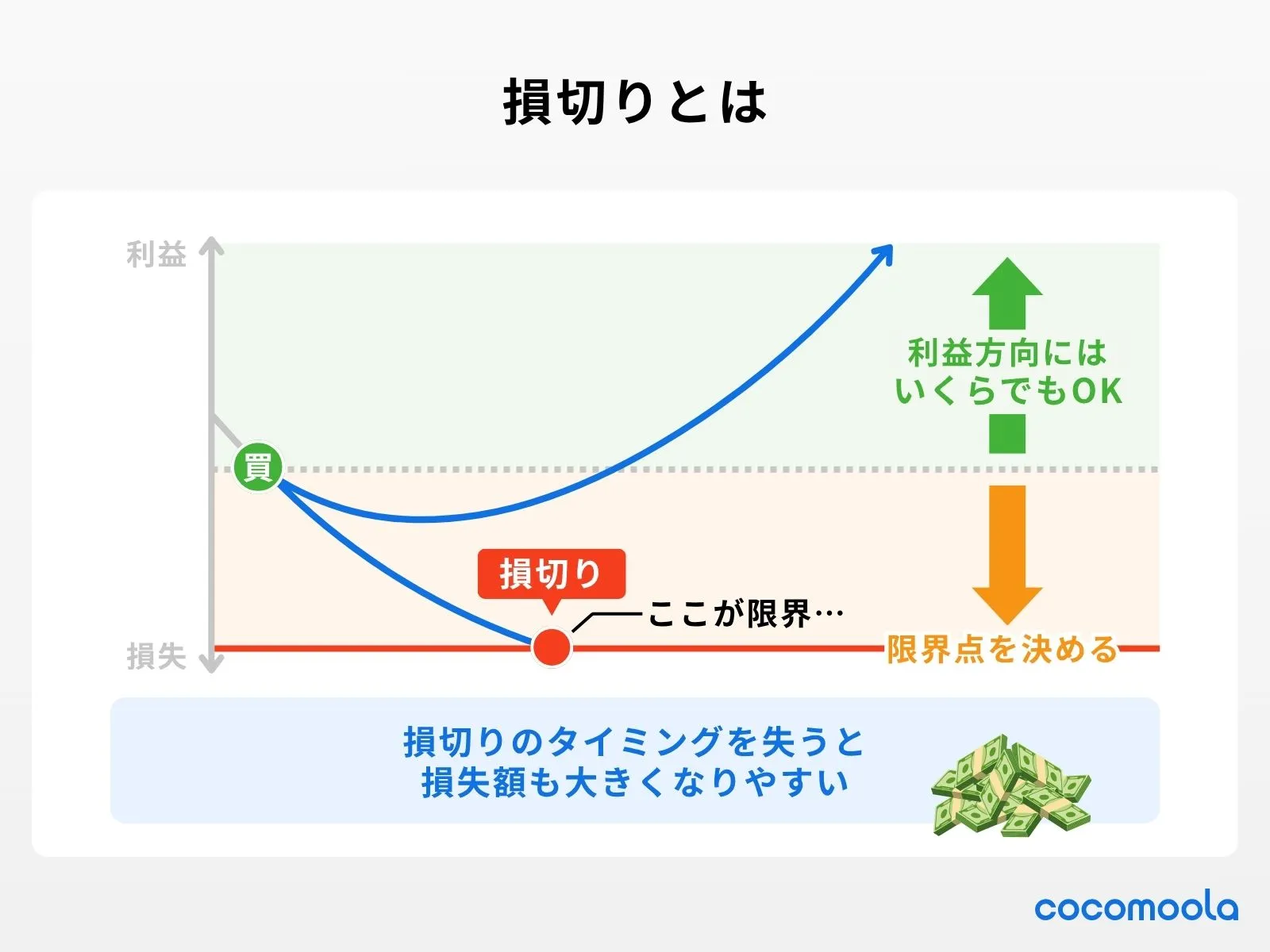 損切りとは

利益

損失

買

利益方向には
いくらでもOK

損切り

ここが限界…

限界点を決める

損切りのタイミングを失うと
損失額も大きくなりやすい

cocomoola